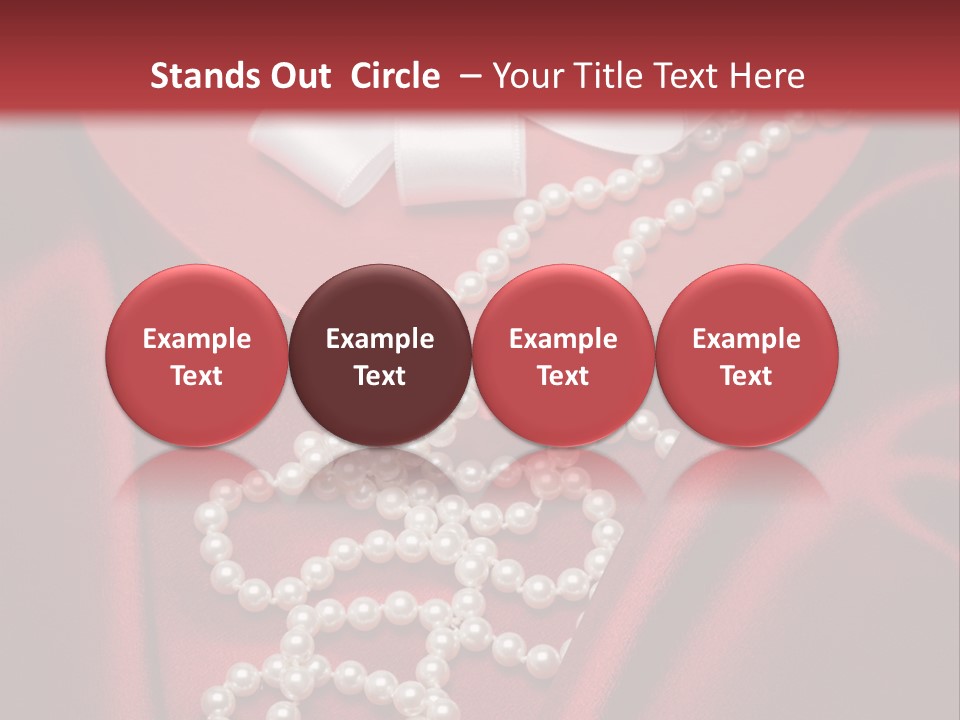 Stands Out Circle – Your Title Text Here

Example Text

Example Text

Example Text

Example Text